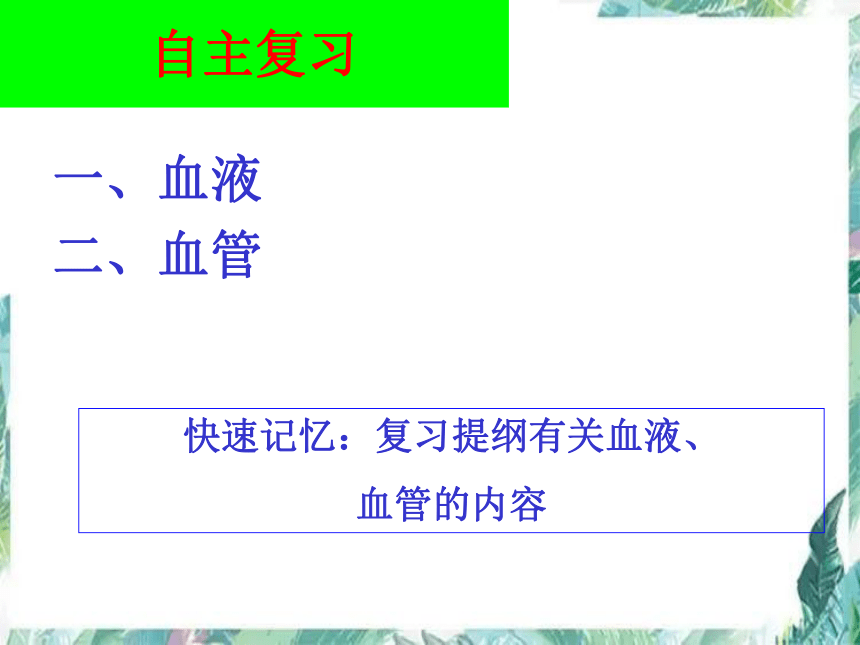 自主复习

一、血液
二、血管

快速记忆：复习提纲有关血液、血管的内容